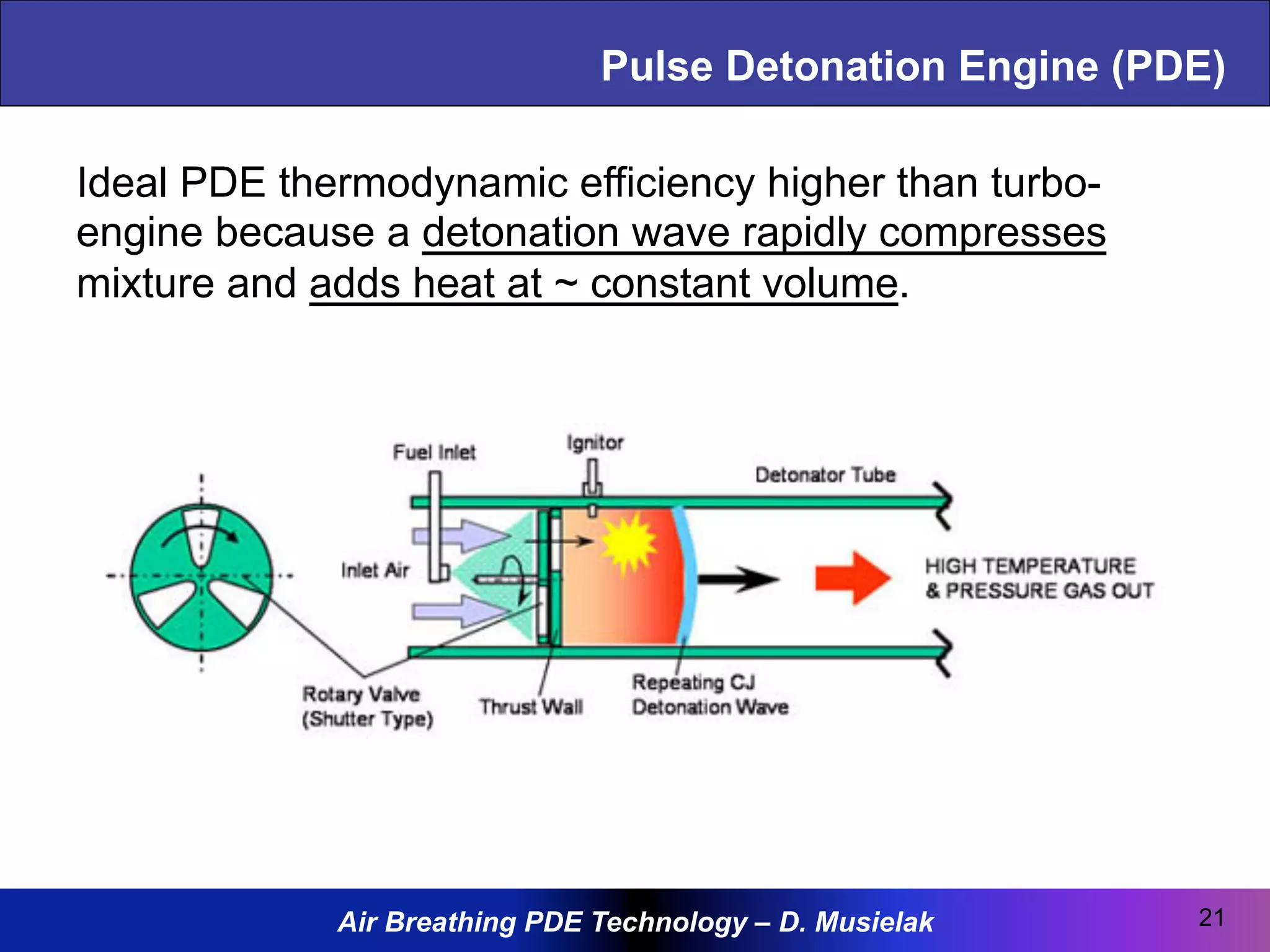 Pulse Detonation Engine (PDE)

Ideal PDE thermodynamic efficiency higher than turbo-engine because a detonation wave rapidly compresses mixture and adds heat at ~ constant volume.

Fuel Inlet
Ignitor
Detonator Tube
Inlet Air
HIGH TEMPERATURE & PRESSURE GAS OUT
Rotary Valve (Shutter Type)
Thrust Wall
Repeating CJ Detonation Wave

Air Breathing PDE Technology – D. Musielak
21